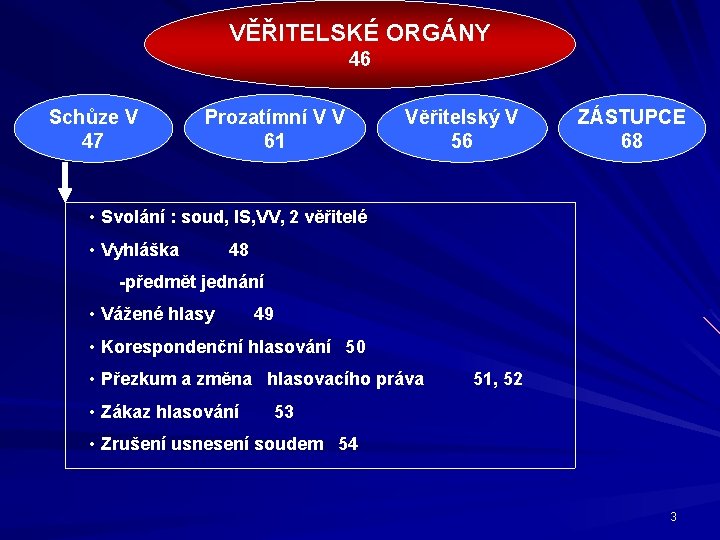 VĚŘITELSKÉ ORGÁNY
46

Schůze V
47

Prozatímní V V
61

Věřitelský V
56

ZÁSTUPCE
68

• Svolání : soud, IS,VV, 2 věřitelé
• Vyhláška 48
-předmět jednání
• Vážené hlasy 49
• Korespondenční hlasování 50
• Přezkum a změna hlasovacího práva 51, 52
• Zákaz hlasování 53
• Zrušení usnesení soudem 54

3